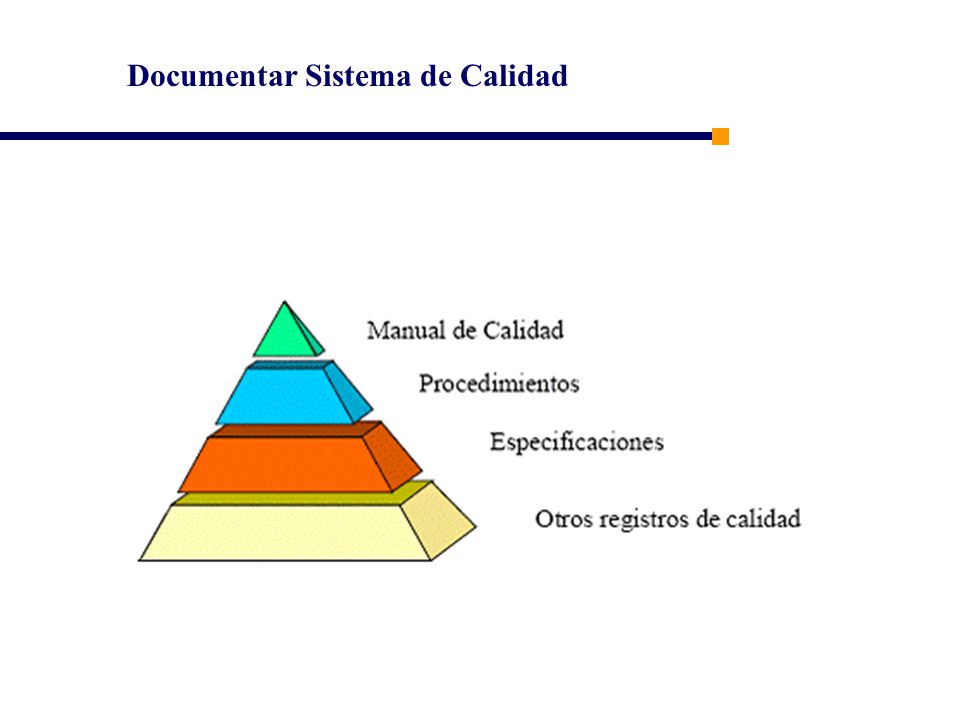 Documentar Sistema de Calidad

Manual de Calidad

Procedimientos

Especificaciones

Otros registros de calidad